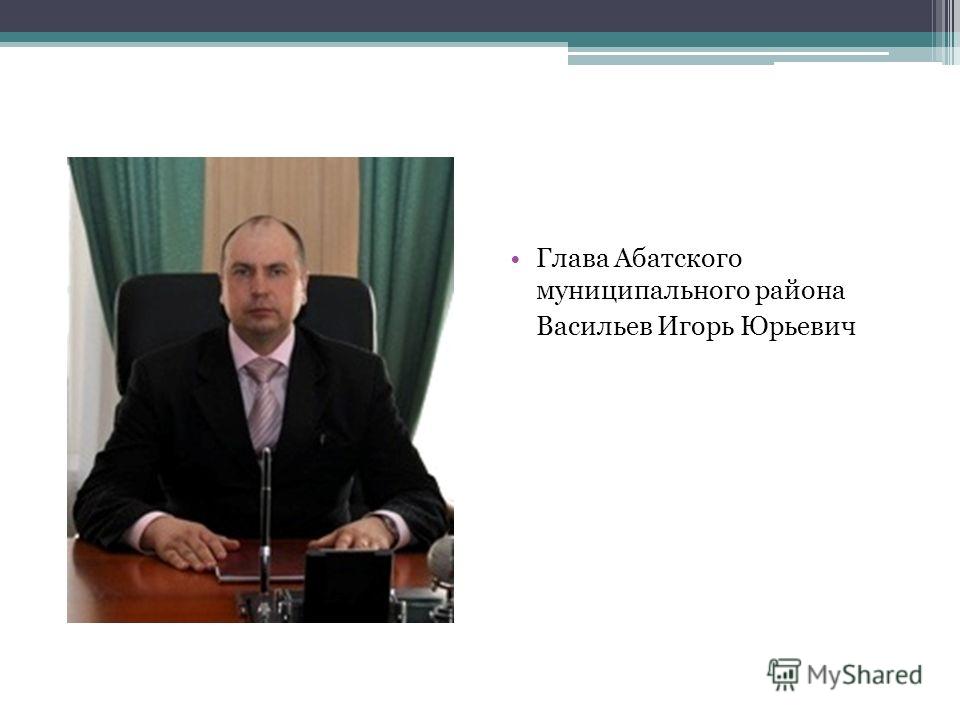 • Глава Абатского муниципального района Васильев Игорь Юрьевич

MyShared